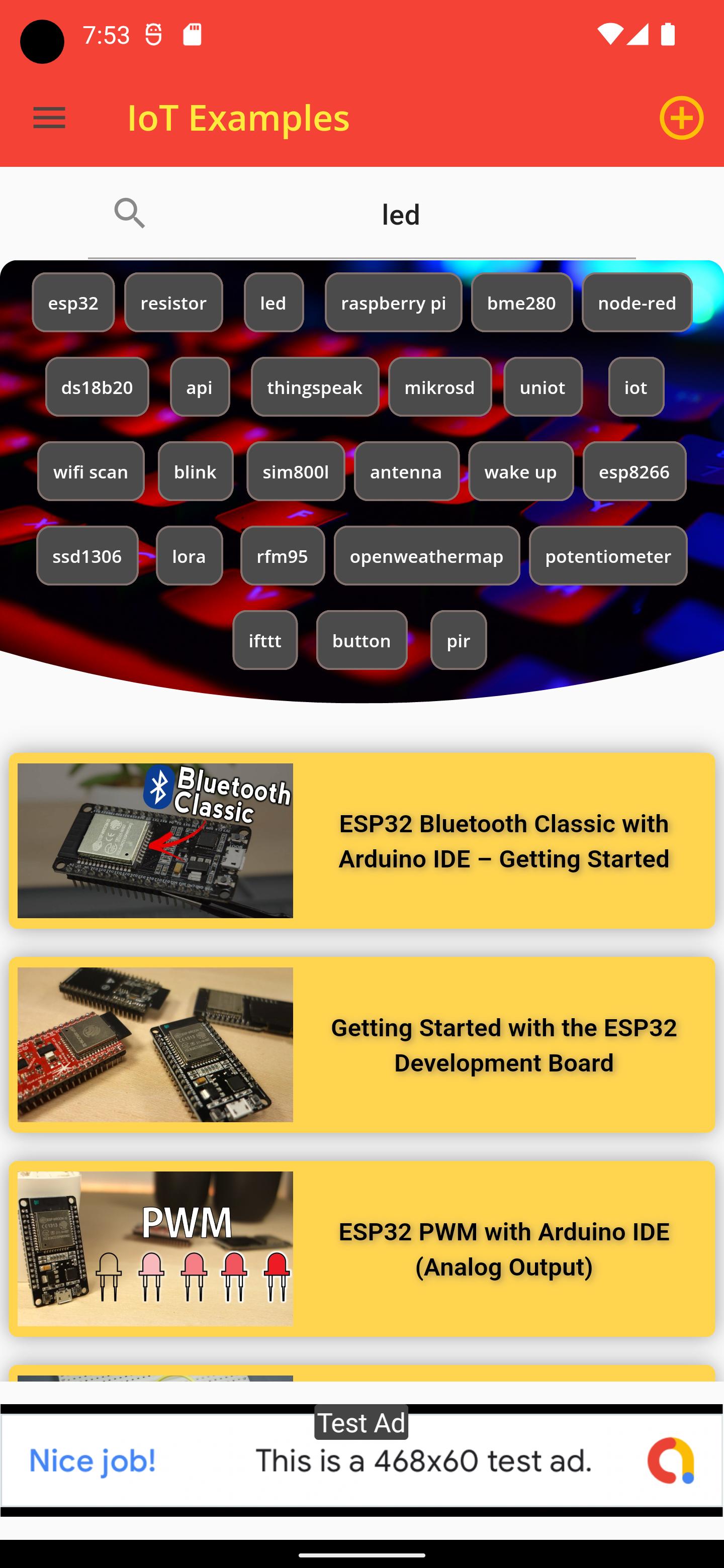 7:53

IoT Examples

led

esp32 resistor led raspberry pi bme280 node-red

ds18b20 api thingspeak mikrosd uniot iot

wifi scan blink sim800l antenna wake up esp8266

ssd1306 lora rfm95 openweathermap potentiometer

ifttt button pir

Bluetooth Classic

ESP32 Bluetooth Classic with Arduino IDE – Getting Started

Getting Started with the ESP32 Development Board

PWM

ESP32 PWM with Arduino IDE (Analog Output)

Test Ad

Nice job! This is a 468x60 test ad.